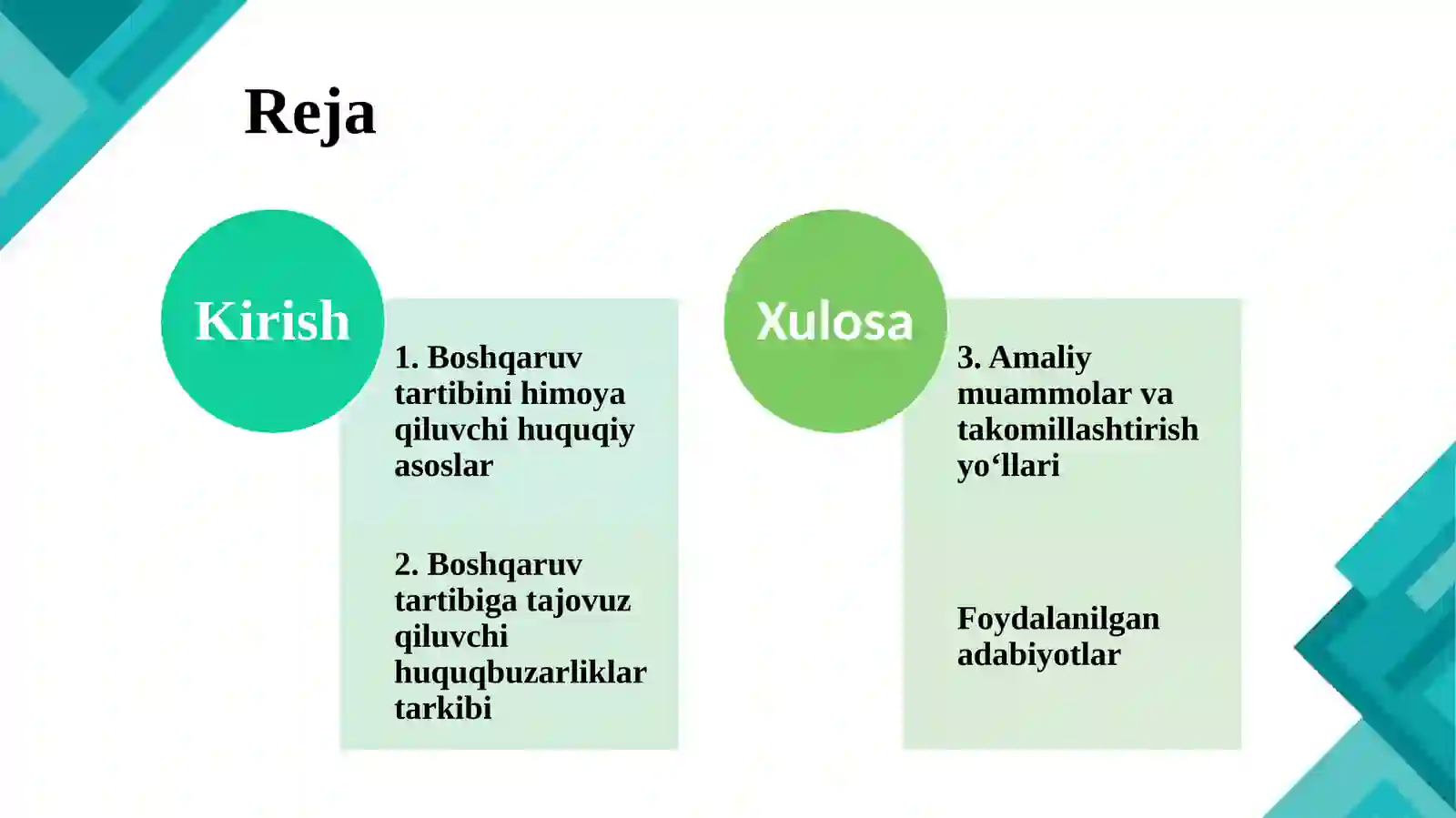 Reja

Kirish

1. Boshqaruv tartibini himoya qiluvchi huquqiy asoslar

2. Boshqaruv tartibiga tajovuz qiluvchi huquqbuzarliklar tarkibi

Xulosa

3. Amaliy muammolar va takomillashtirish yo‘llari

Foydalanilgan adabiyotlar